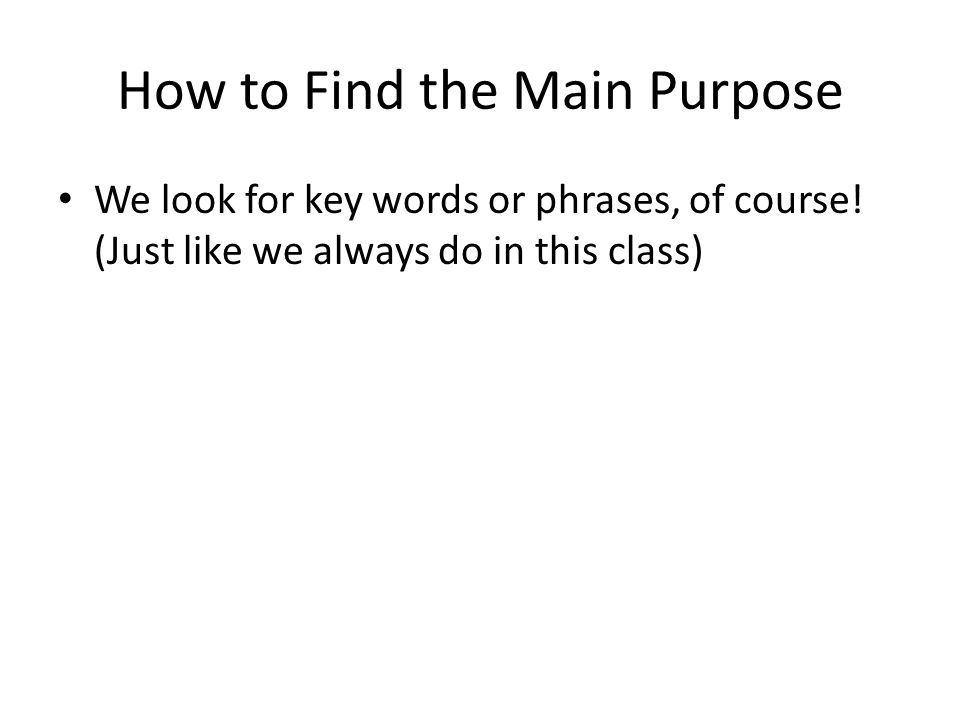 How to Find the Main Purpose

• We look for key words or phrases, of course! (Just like we always do in this class)